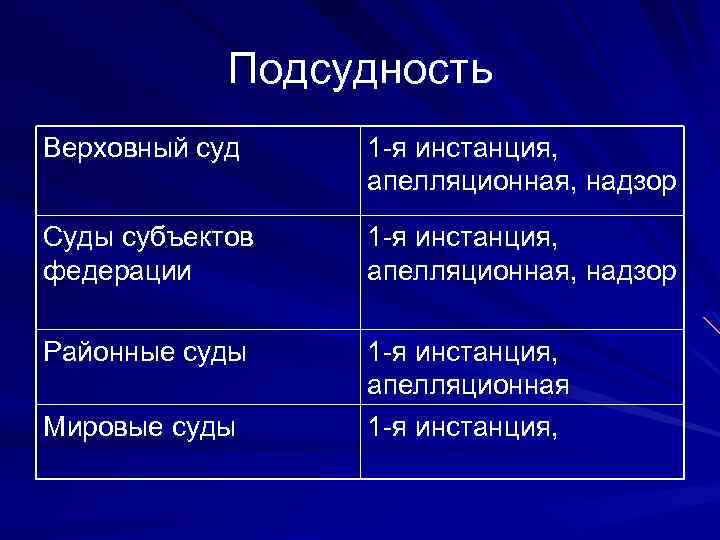 Подсудность

| Верховный суд | 1-я инстанция, апелляционная, надзор |
|---|---|
| Суды субъектов федерации | 1-я инстанция, апелляционная, надзор |
| Районные суды | 1-я инстанция, апелляционная |
| Мировые суды | 1-я инстанция, |